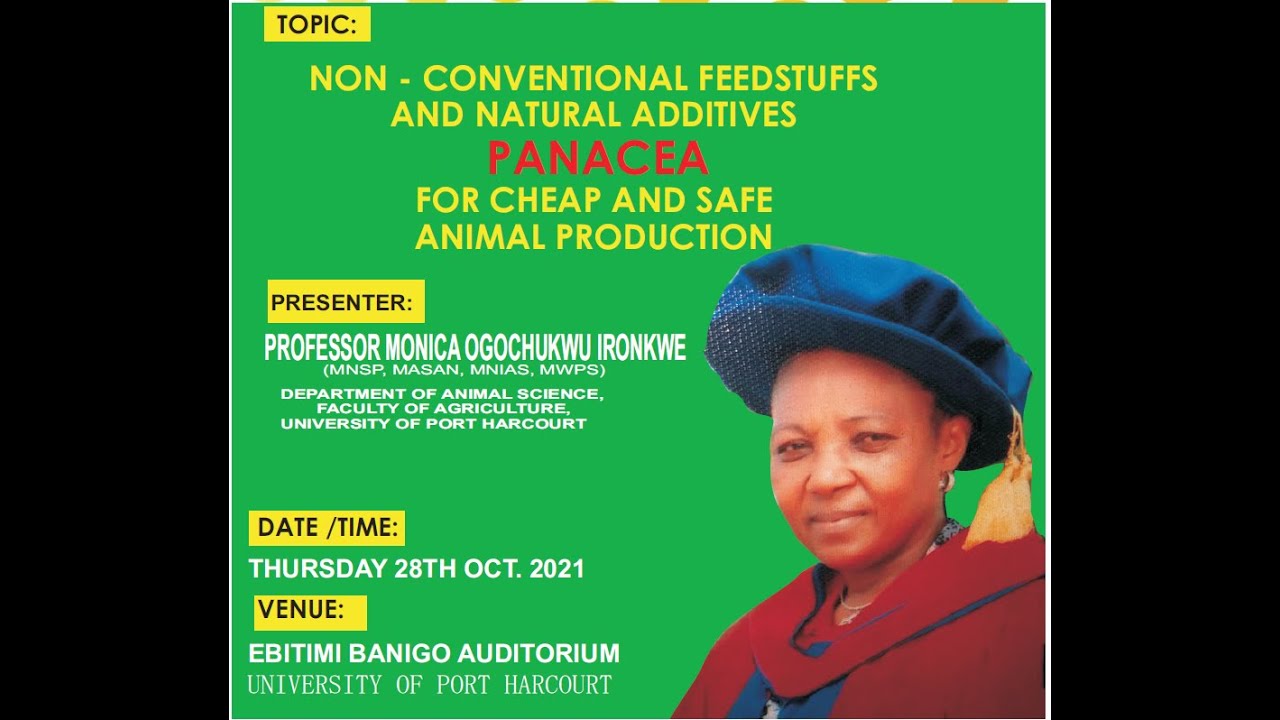 TOPIC:

NON - CONVENTIONAL FEEDSTUFFS AND NATURAL ADDITIVES
PANACEA
FOR CHEAP AND SAFE ANIMAL PRODUCTION

PRESENTER:

PROFESSOR MONICA OGOCHUKWU IRONKWE
(MNSP, MASAN, MNIAS, MWPS)
DEPARTMENT OF ANIMAL SCIENCE,
FACULTY OF AGRICULTURE,
UNIVERSITY OF PORT HARCOURT

DATE /TIME:

THURSDAY 28TH OCT. 2021

VENUE:

EBITIMI BANIGO AUDITORIUM
UNIVERSITY OF PORT HARCOURT